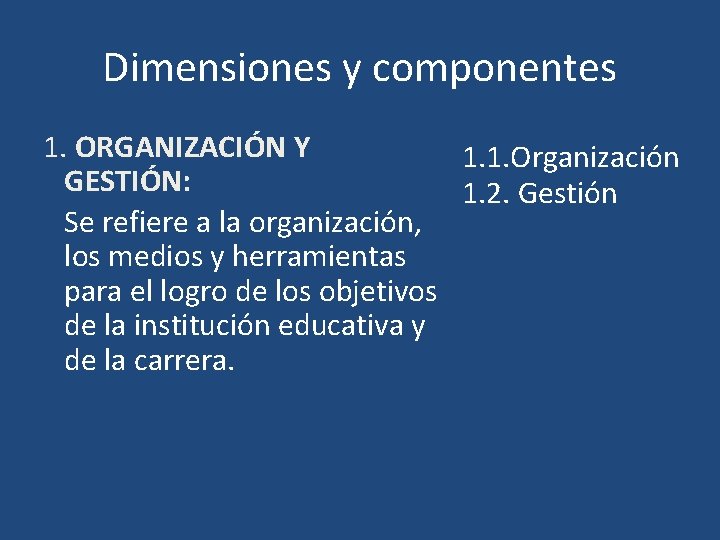 Dimensiones y componentes

1. ORGANIZACIÓN Y GESTIÓN:

Se refiere a la organización, los medios y herramientas para el logro de los objetivos de la institución educativa y de la carrera.

1.1.Organización
1.2. Gestión